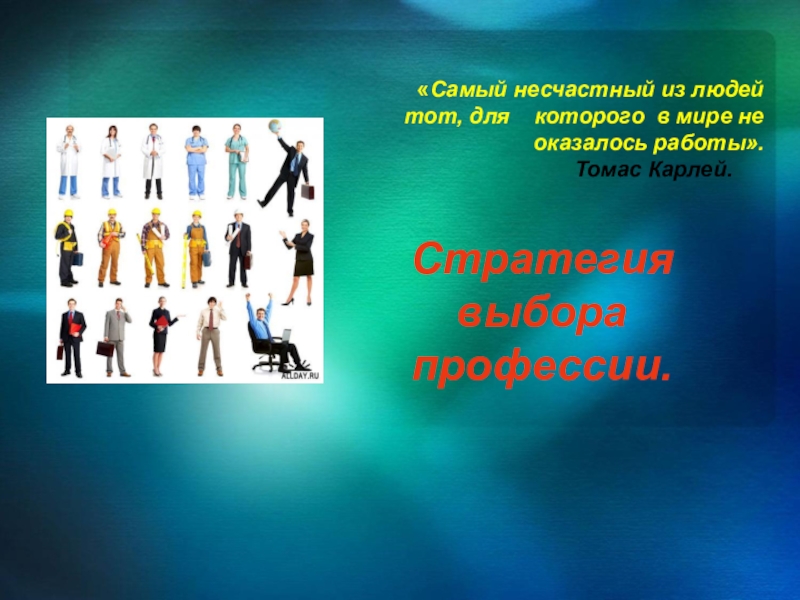 ALLDAY.RU

«Самый несчастный из людей тот, для которого в мире не оказалось работы».
Томас Карлей.

Стратегия выбора профессии.